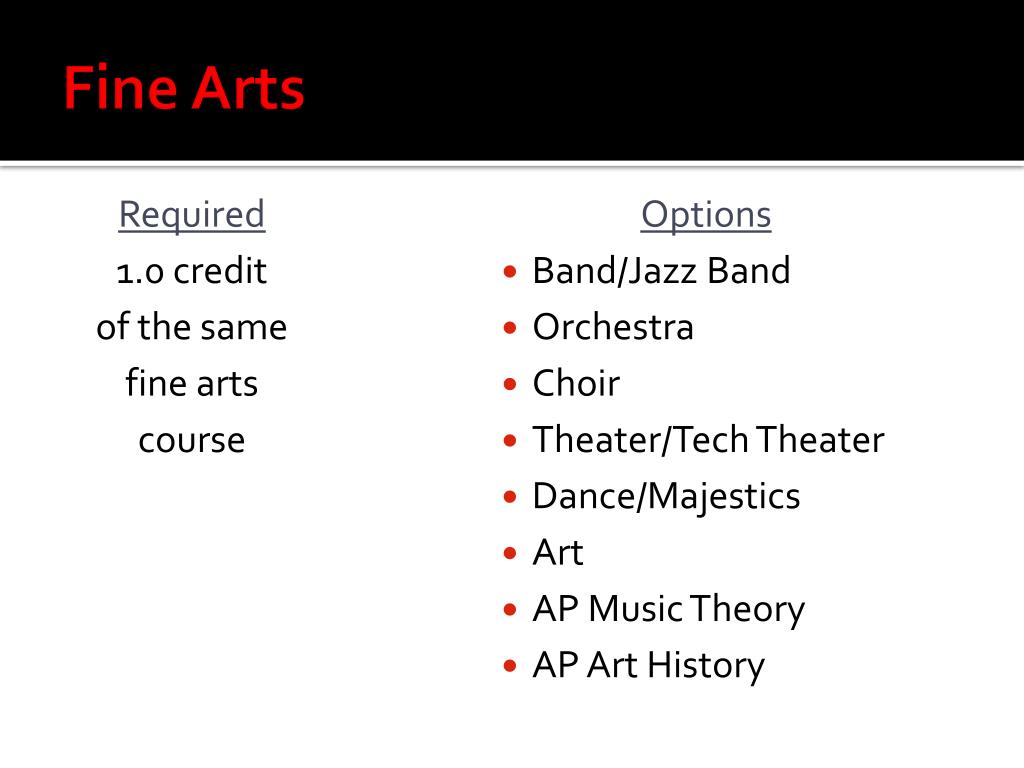 Fine Arts

Required

1.0 credit of the same fine arts course

Options

- Band/Jazz Band
- Orchestra
- Choir
- Theater/Tech Theater
- Dance/Majestics
- Art
- AP Music Theory
- AP Art History